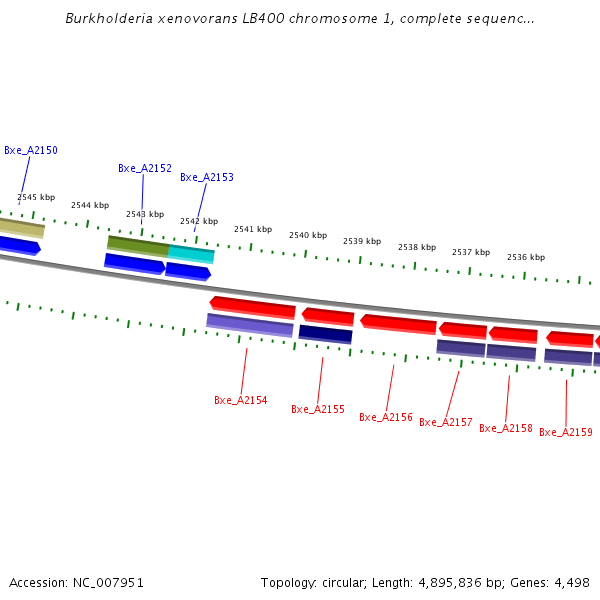 Burkholderia xenovorans LB400 chromosome 1, complete sequenc...

Bxe_A2150

Bxe_A2152

Bxe_A2153

2545 kbp

2544 kbp

2543 kbp

2542 kbp

2541 kbp

2540 kbp

2539 kbp

2538 kbp

2537 kbp

2536 kbp

Bxe_A2154

Bxe_A2155

Bxe_A2156

Bxe_A2157

Bxe_A2158

Bxe_A2159

Accession: NC_007951

Topology: circular; Length: 4,895,836 bp; Genes: 4,498